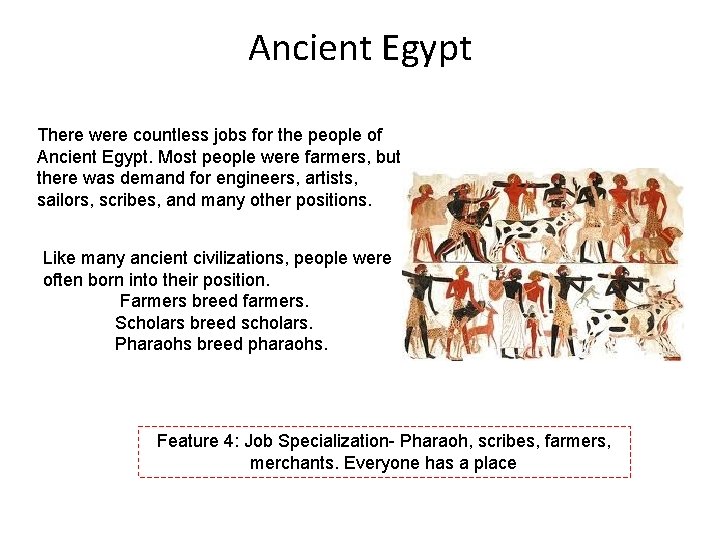 Ancient Egypt

There were countless jobs for the people of Ancient Egypt. Most people were farmers, but there was demand for engineers, artists, sailors, scribes, and many other positions.

Like many ancient civilizations, people were often born into their position.
Farmers breed farmers.
Scholars breed scholars.
Pharaohs breed pharaohs.

Feature 4: Job Specialization- Pharaoh, scribes, farmers, merchants. Everyone has a place